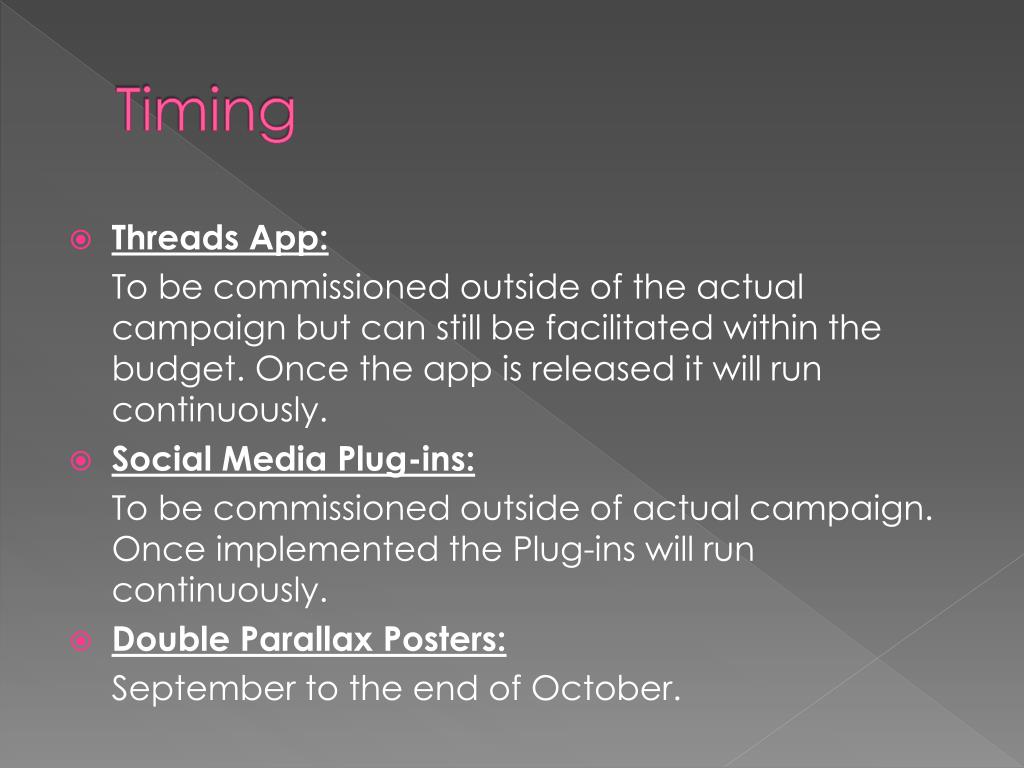 Timing

Threads App:

To be commissioned outside of the actual campaign but can still be facilitated within the budget. Once the app is released it will run continuously.

Social Media Plug-ins:

To be commissioned outside of actual campaign. Once implemented the Plug-ins will run continuously.

Double Parallax Posters:

September to the end of October.